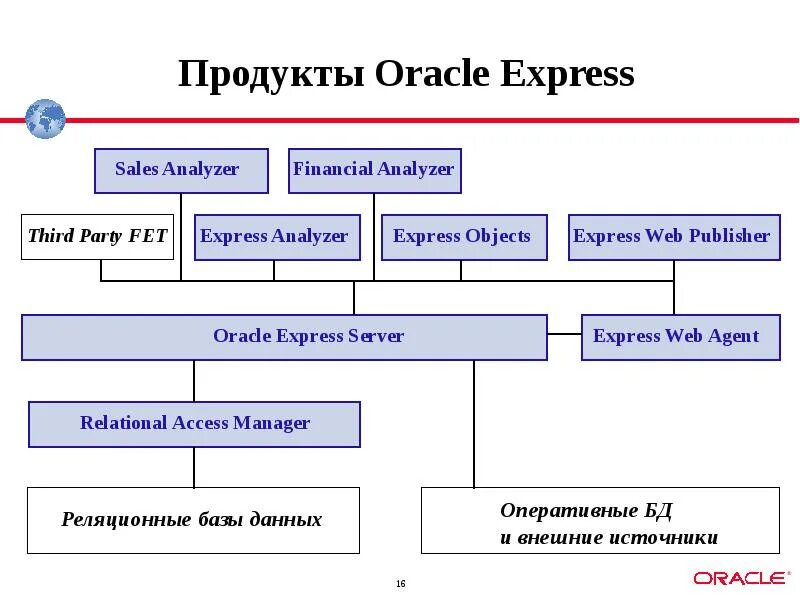 Продукты Oracle Express

Sales Analyzer

Financial Analyzer

Third Party FET

Express Analyzer

Express Objects

Express Web Publisher

Oracle Express Server

Express Web Agent

Relational Access Manager

Реляционные базы данных

Оперативные БД
и внешние источники

16

ORACLE®